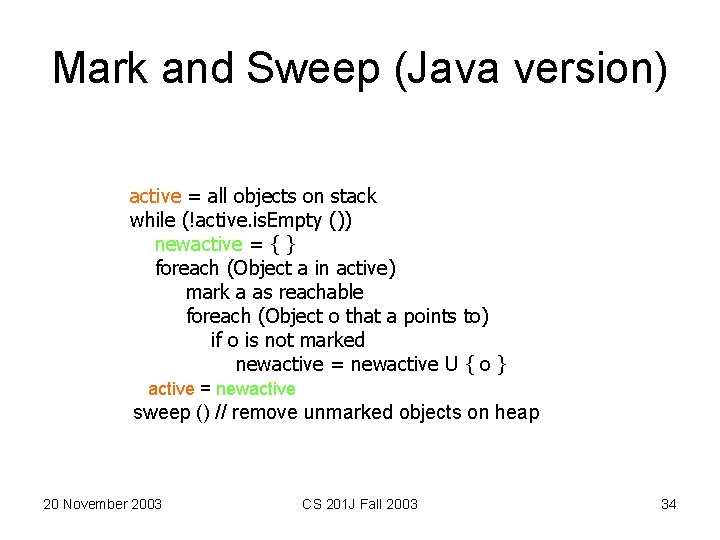 Mark and Sweep (Java version)

active = all objects on stack
while (!active.isEmpty ())
newactive = { }
foreach (Object a in active)
mark a as reachable
foreach (Object o that a points to)
if o is not marked
newactive = newactive U { o }
active = newactive
sweep () // remove unmarked objects on heap

20 November 2003

CS 201J Fall 2003

34